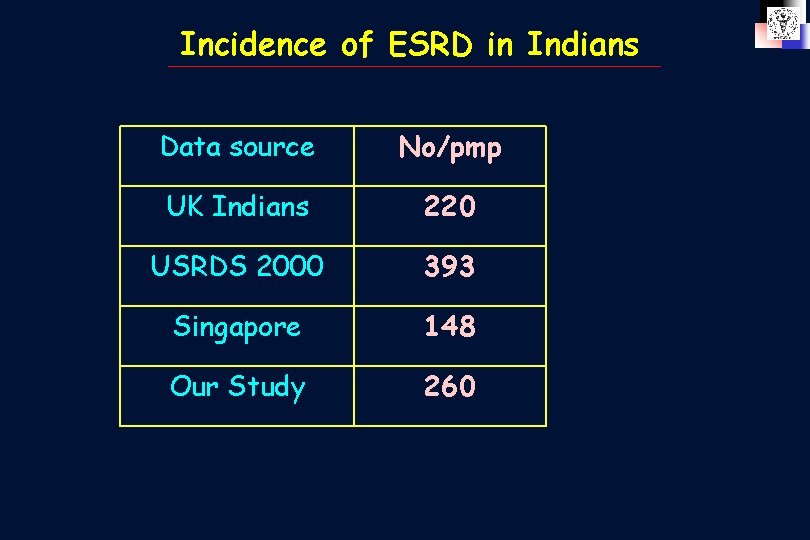 Incidence of ESRD in Indians

| Data source | No/pmp |
|---|---|
| UK Indians | 220 |
| USRDS 2000 | 393 |
| Singapore | 148 |
| Our Study | 260 |